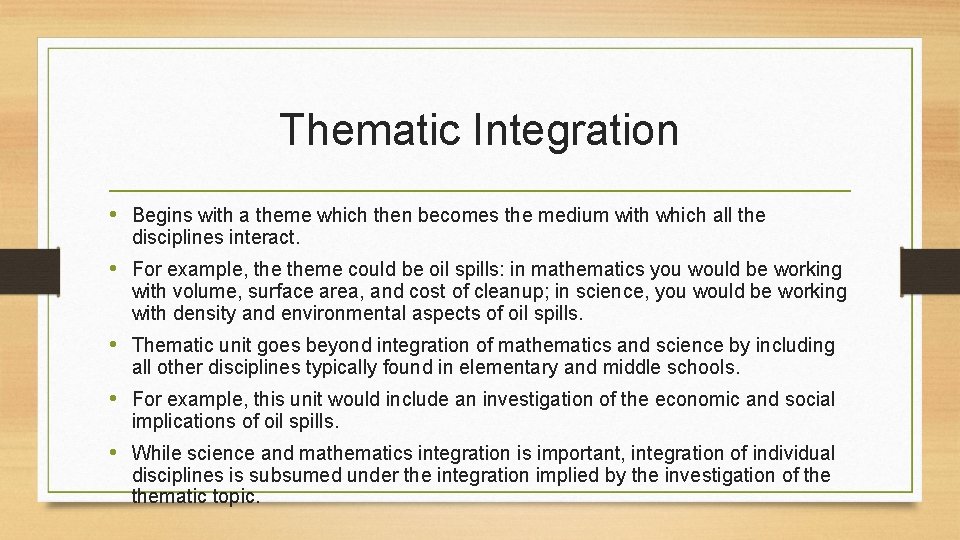 Thematic Integration

• Begins with a theme which then becomes the medium with which all the disciplines interact.

• For example, the theme could be oil spills: in mathematics you would be working with volume, surface area, and cost of cleanup; in science, you would be working with density and environmental aspects of oil spills.

• Thematic unit goes beyond integration of mathematics and science by including all other disciplines typically found in elementary and middle schools.

• For example, this unit would include an investigation of the economic and social implications of oil spills.

• While science and mathematics integration is important, integration of individual disciplines is subsumed under the integration implied by the investigation of the thematic topic.